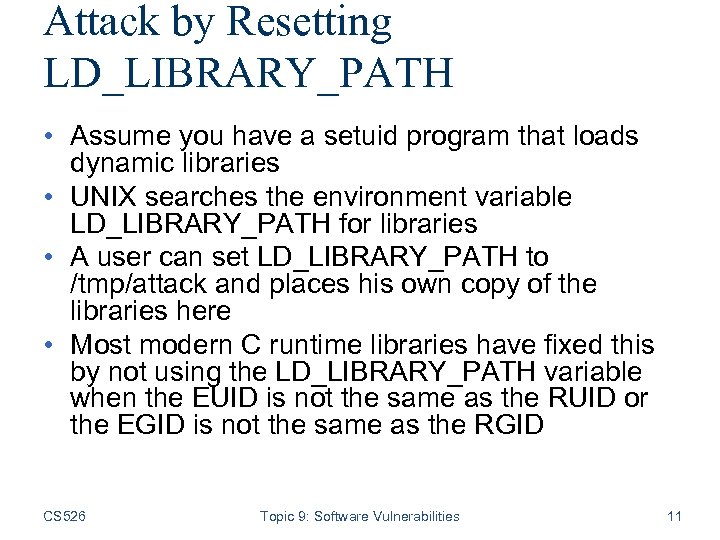 Attack by Resetting LD_LIBRARY_PATH

• Assume you have a setuid program that loads dynamic libraries
• UNIX searches the environment variable LD_LIBRARY_PATH for libraries
• A user can set LD_LIBRARY_PATH to /tmp/attack and places his own copy of the libraries here
• Most modern C runtime libraries have fixed this by not using the LD_LIBRARY_PATH variable when the EUID is not the same as the RUID or the EGID is not the same as the RGID

CS526 Topic 9: Software Vulnerabilities 11